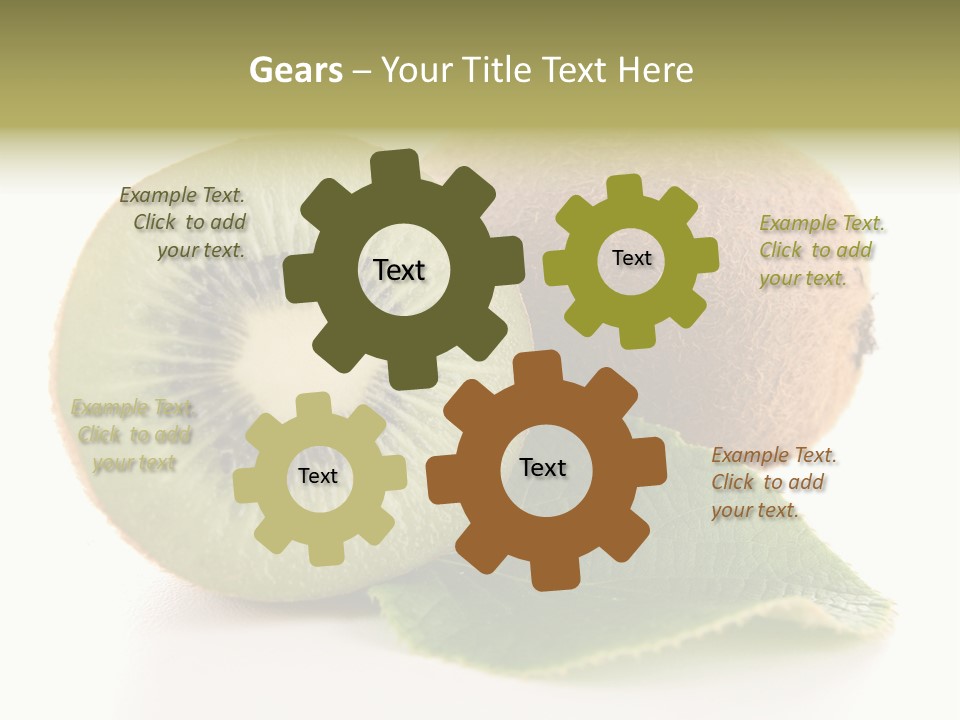 Gears – Your Title Text Here

Example Text. Click to add your text.

Text

Text

Example Text. Click to add your text.

Example Text. Click to add your text

Text

Text

Example Text. Click to add your text.